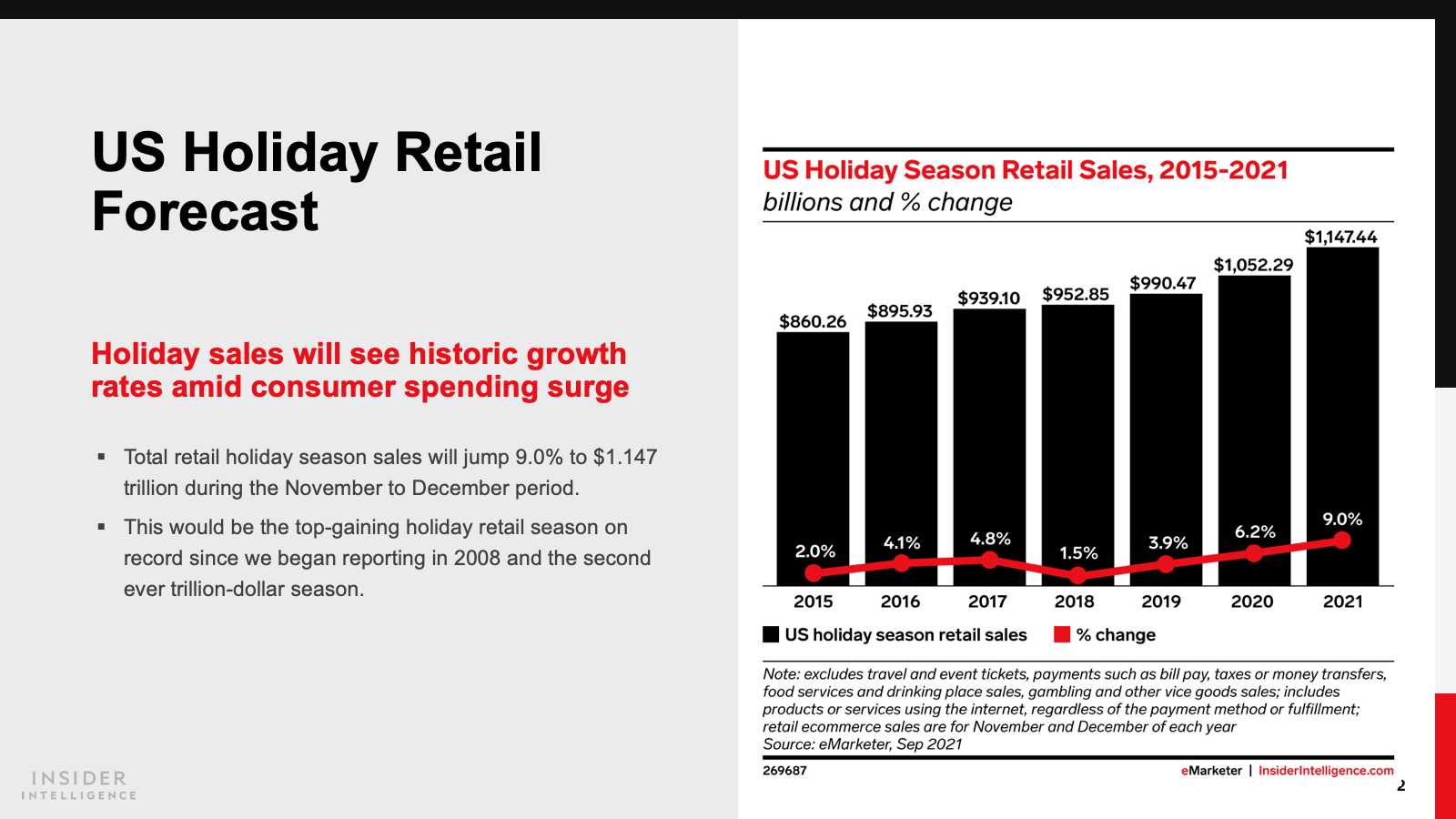 US Holiday Retail Forecast

Holiday sales will see historic growth rates amid consumer spending surge

▪ Total retail holiday season sales will jump 9.0% to $1.147 trillion during the November to December period.

▪ This would be the top-gaining holiday retail season on record since we began reporting in 2008 and the second ever trillion-dollar season.

INSIDER INTELLIGENCE

US Holiday Season Retail Sales, 2015-2021
billions and % change

$860.26 $895.93 $939.10 $952.85 $990.47 $1,052.29 $1,147.44

2.0% 4.1% 4.8% 1.5% 3.9% 6.2% 9.0%

2015 2016 2017 2018 2019 2020 2021

US holiday season retail sales % change

Note: excludes travel and event tickets, payments such as bill pay, taxes or money transfers, food services and drinking place sales, gambling and other vice goods sales; includes products or services using the internet, regardless of the payment method or fulfillment; retail ecommerce sales are for November and December of each year
Source: eMarketer, Sep 2021

269687

eMarketer | InsiderIntelligence.com

2